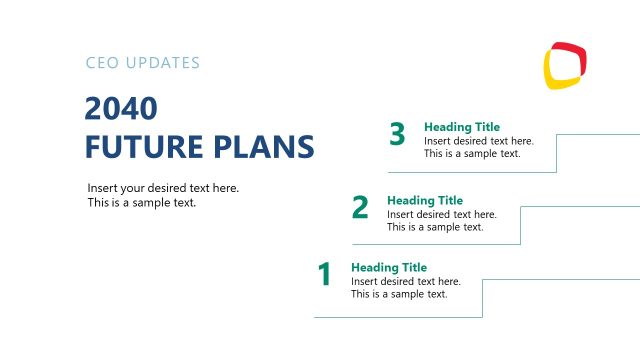 CEO UPDATES

2040
FUTURE PLANS

Insert your desired text here.
This is a sample text.

3
Heading Title
Insert desired text here.
This is a sample text.

2
Heading Title
Insert desired text here.
This is a sample text.

1
Heading Title
Insert desired text here.
This is a sample text.